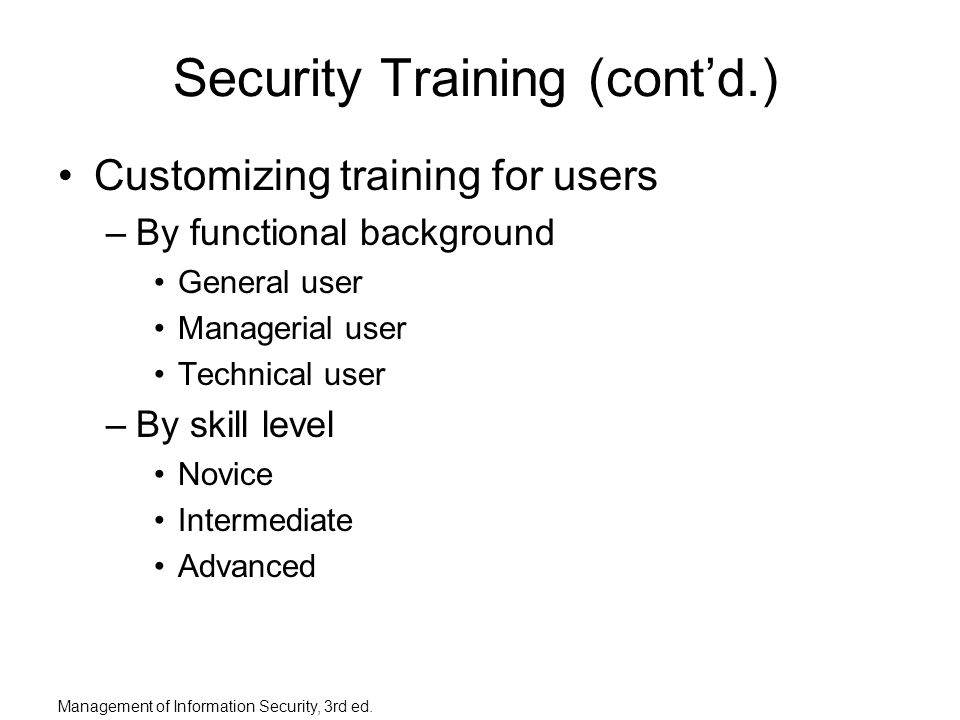 Security Training (cont’d.)

• Customizing training for users
– By functional background
• General user
• Managerial user
• Technical user
– By skill level
• Novice
• Intermediate
• Advanced

Management of Information Security, 3rd ed.